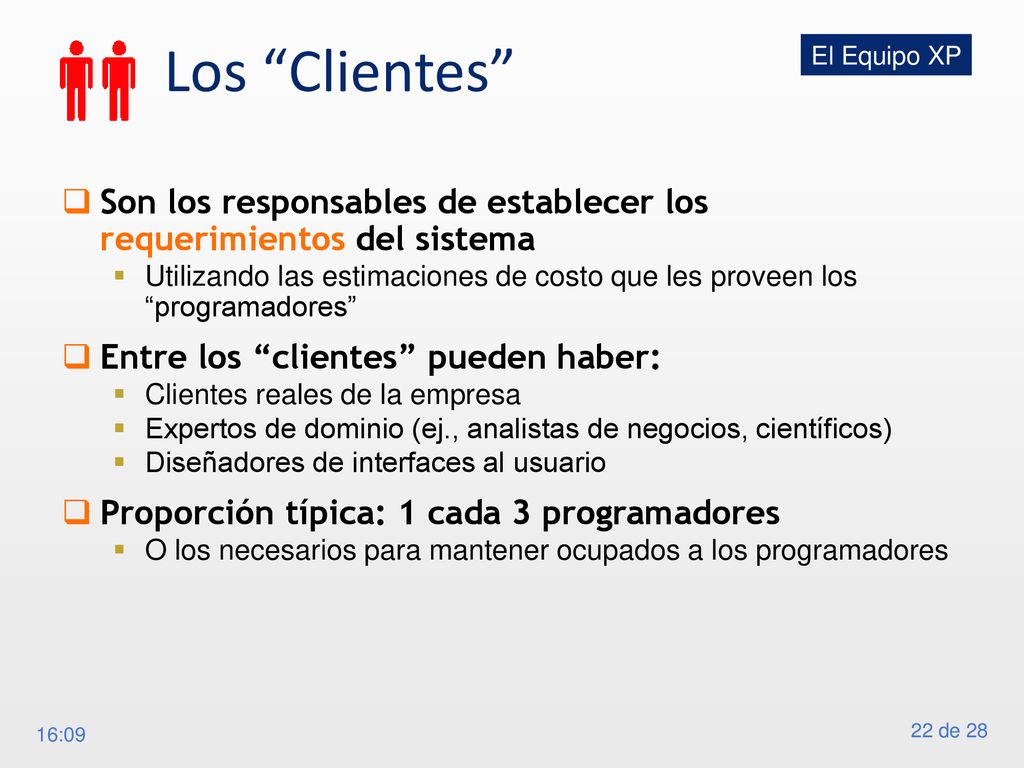 Los “Clientes”

El Equipo XP

Son los responsables de establecer los requerimientos del sistema

Utilizando las estimaciones de costo que les proveen los “programadores”

Entre los “clientes” pueden haber:

Clientes reales de la empresa

Expertos de dominio (ej., analistas de negocios, científicos)

Diseñadores de interfaces al usuario

Proporción típica: 1 cada 3 programadores

O los necesarios para mantener ocupados a los programadores

16:09

22 de 28